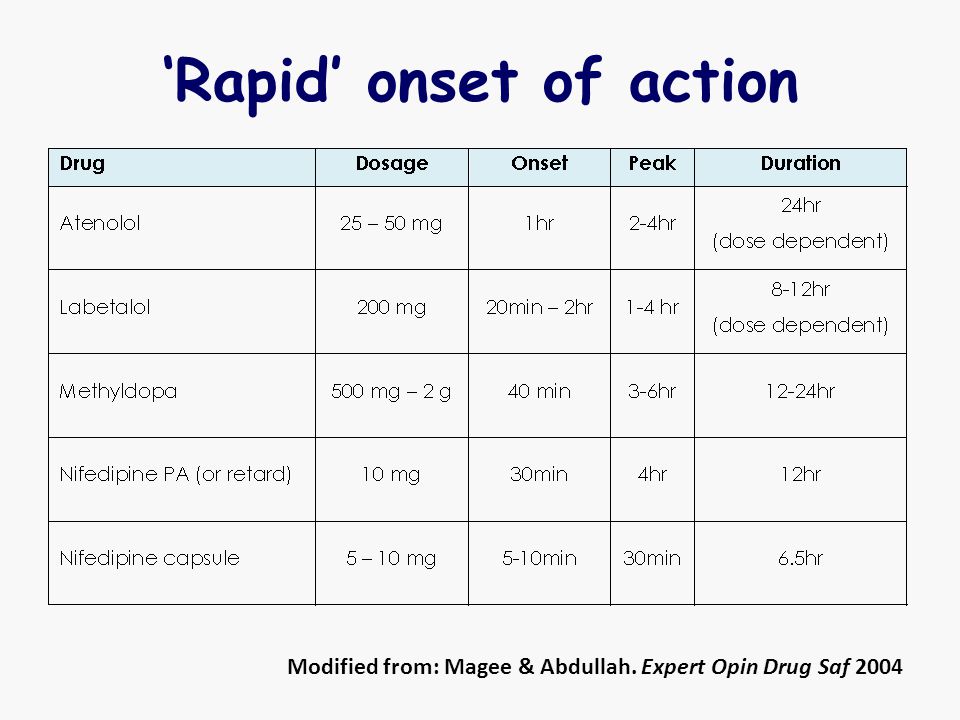 ‘Rapid’ onset of action

| Drug | Dosage | Onset | Peak | Duration |
|---|---|---|---|---|
| Atenolol | 25 – 50 mg | 1hr | 2-4hr | 24hr (dose dependent) |
| Labetalol | 200 mg | 20min – 2hr | 1-4 hr | 8-12hr (dose dependent) |
| Methyldopa | 500 mg – 2 g | 40 min | 3-6hr | 12-24hr |
| Nifedipine PA (or retard) | 10 mg | 30min | 4hr | 12hr |
| Nifedipine capsule | 5 – 10 mg | 5-10min | 30min | 6.5hr |

Modified from: Magee & Abdullah. Expert Opin Drug Saf 2004